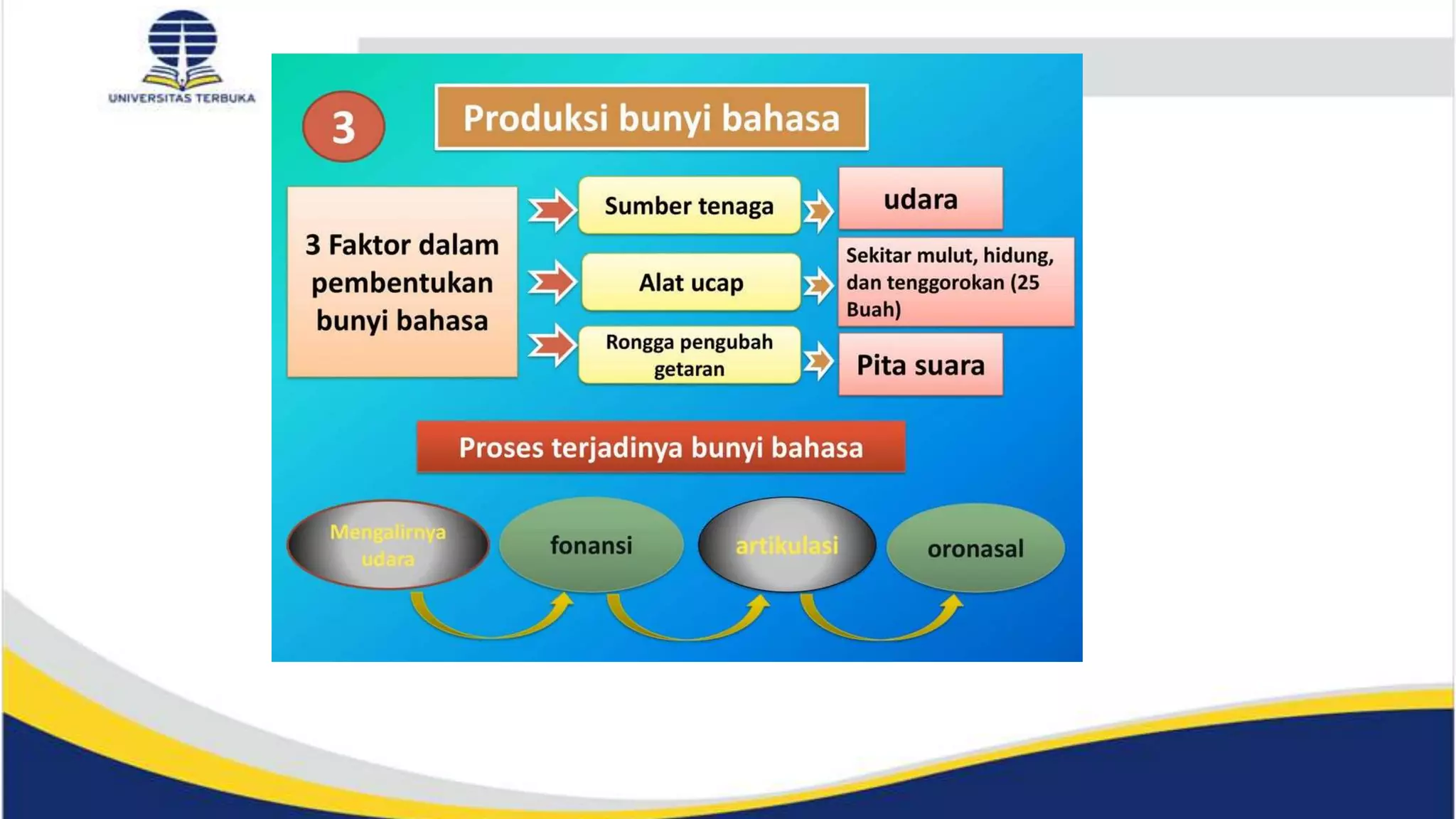 UNIVERSITAS TERBUKA

3

Produksi bunyi bahasa

3 Faktor dalam pembentukan bunyi bahasa

Sumber tenaga

udara

Alat ucap

Sekitar mulut, hidung, dan tenggorokan (25 Buah)

Rongga pengubah getaran

Pita suara

Proses terjadinya bunyi bahasa

Mengalirnya udara

fonansi

artikulasi

oronasal